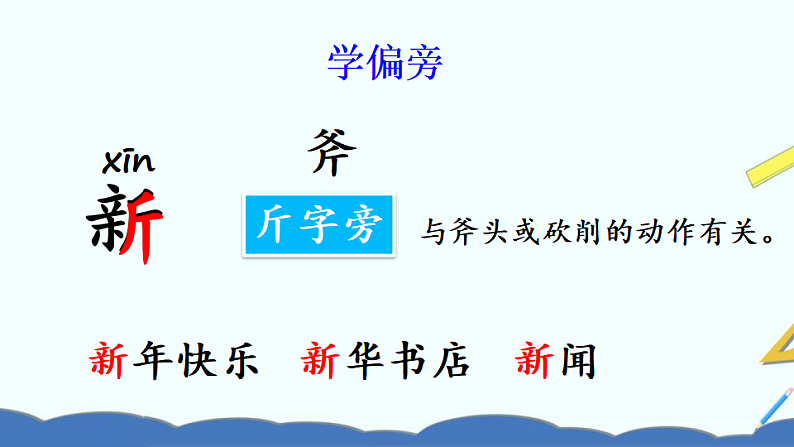 学偏旁

xīn
新

斧

斤字旁

与斧头或砍削的动作有关。

新年快乐　新华书店　新闻